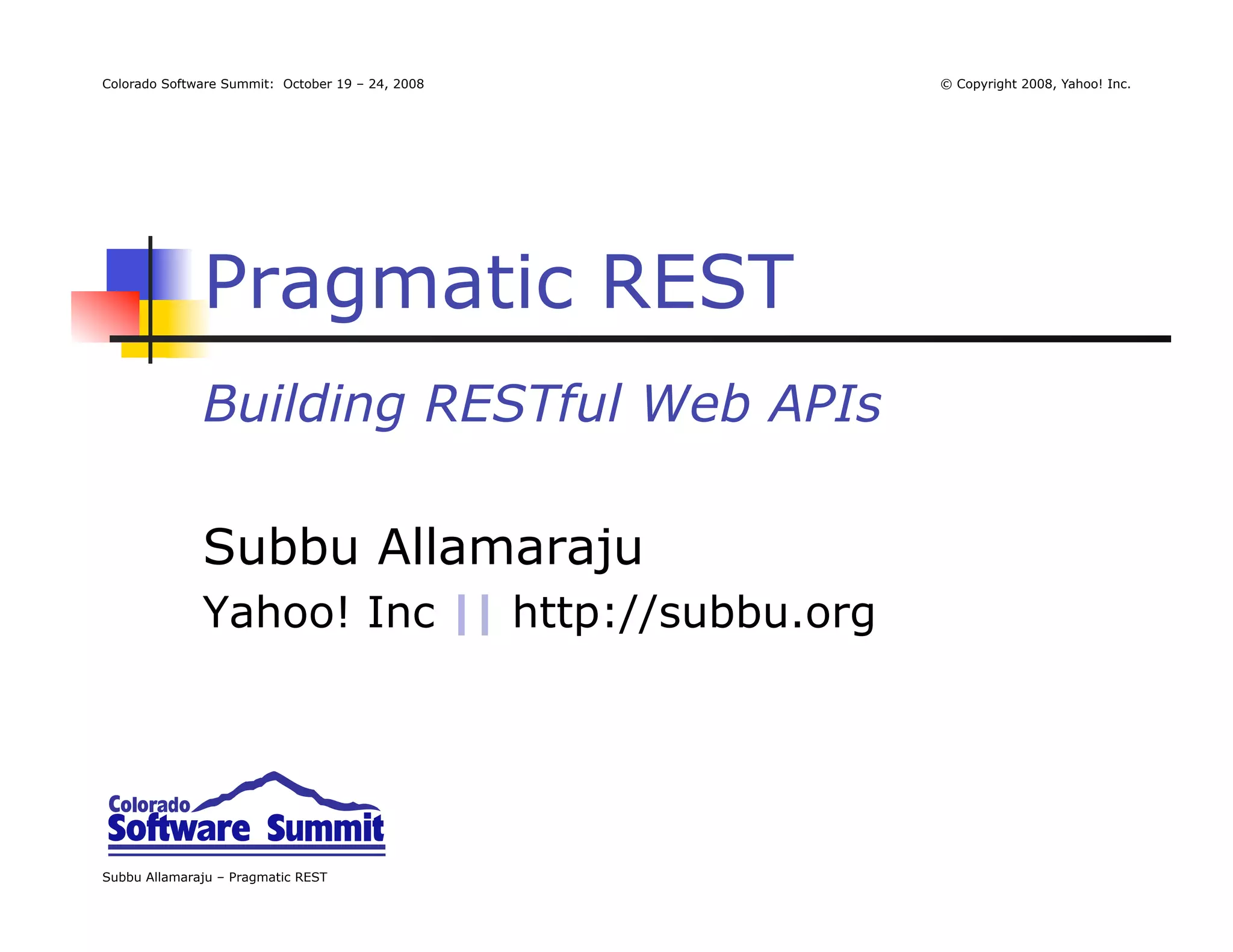 Colorado Software Summit: October 19 – 24, 2008

© Copyright 2008, Yahoo! Inc.

Pragmatic REST

Building RESTful Web APIs

Subbu Allamaraju

Yahoo! Inc || http://subbu.org

Colorado Software Summit

Subbu Allamaraju – Pragmatic REST